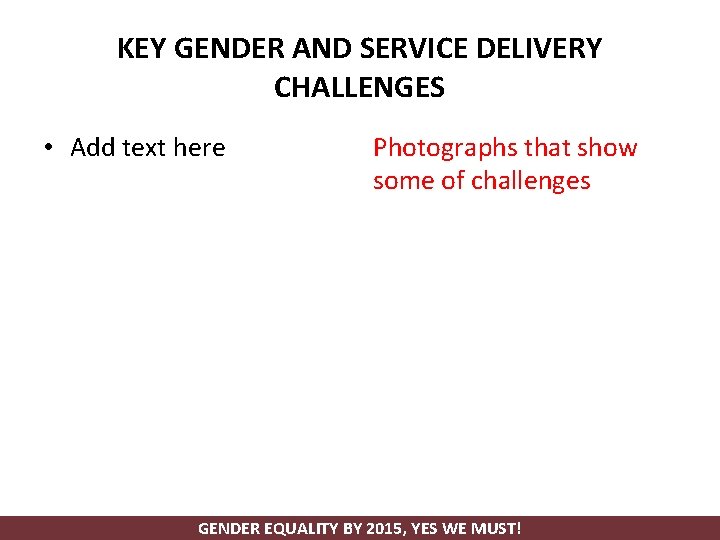 KEY GENDER AND SERVICE DELIVERY CHALLENGES

• Add text here

Photographs that show some of challenges

GENDER EQUALITY BY 2015, YES WE MUST!